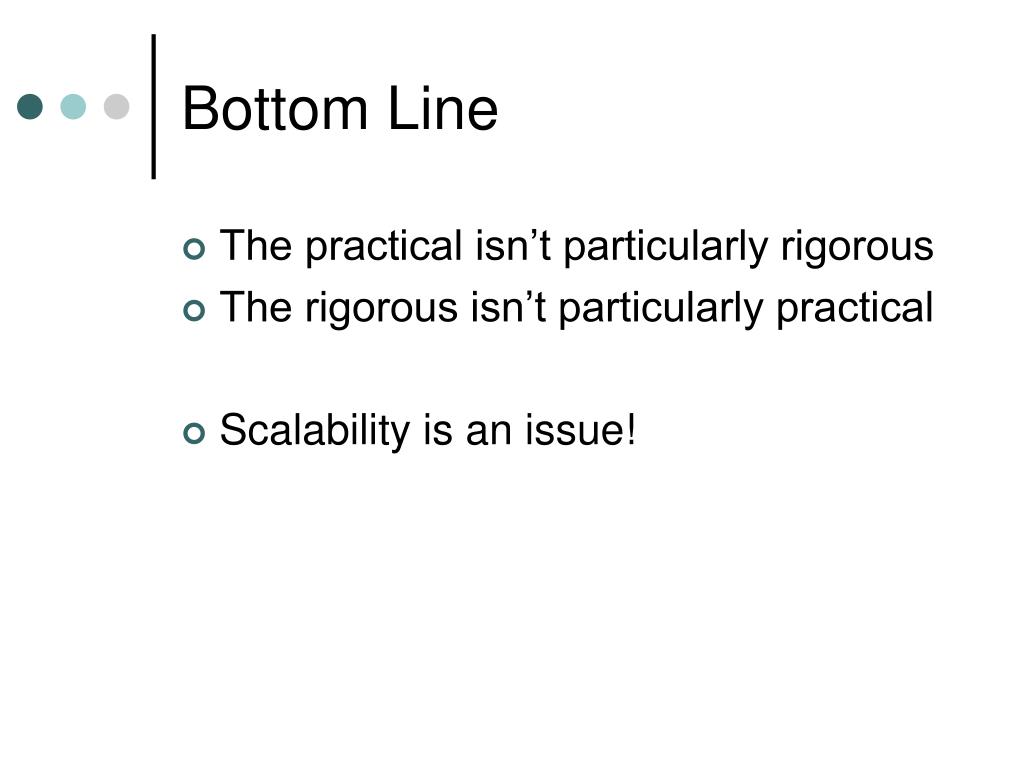 Bottom Line

The practical isn’t particularly rigorous
The rigorous isn’t particularly practical

Scalability is an issue!